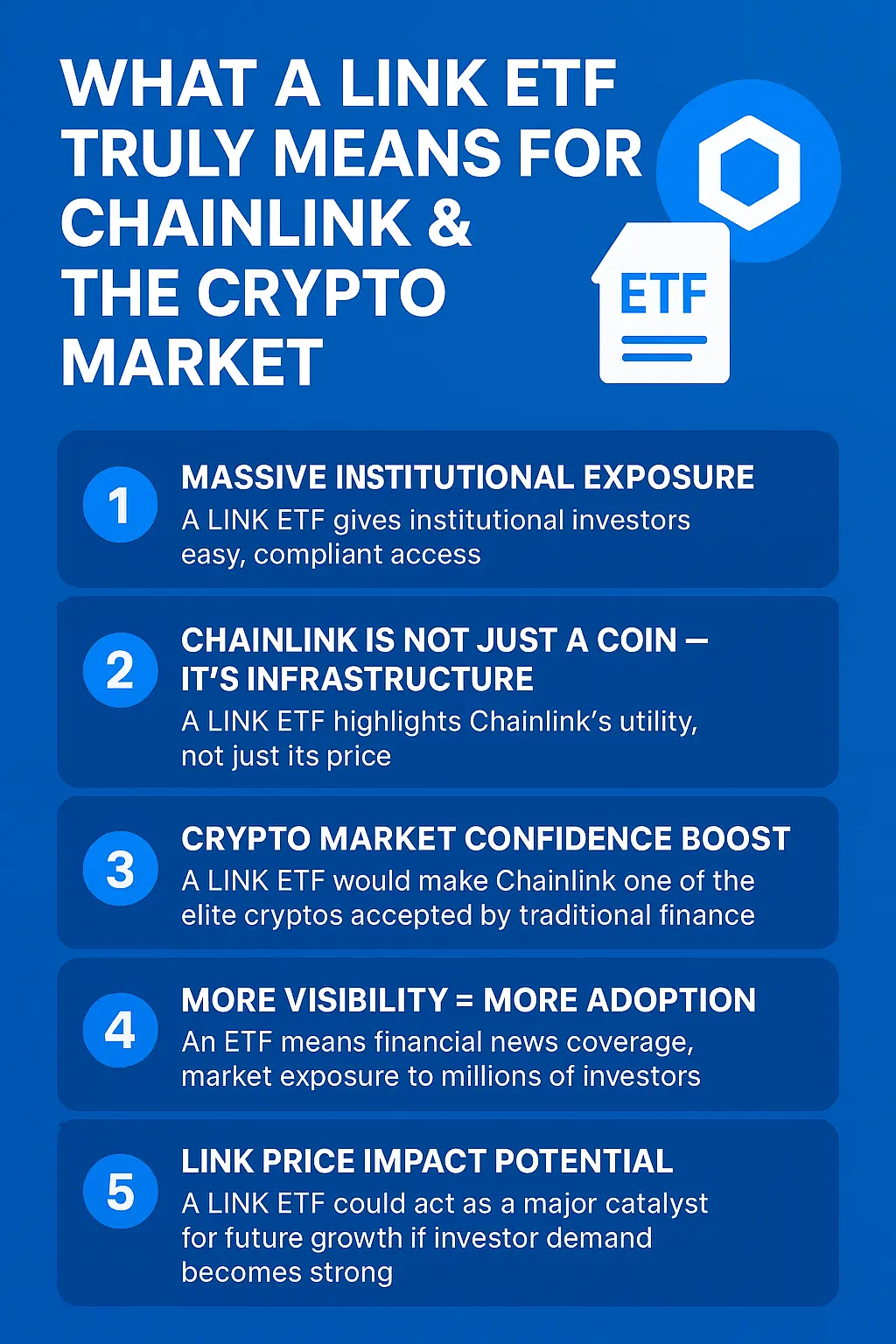 WHAT A LINK ETF TRULY MEANS FOR CHAINLINK & THE CRYPTO MARKET

ETF

1
MASSIVE INSTITUTIONAL EXPOSURE
A LINK ETF gives institutional investors easy, compliant access

2
CHAINLINK IS NOT JUST A COIN — IT'S INFRASTRUCTURE
A LINK ETF highlights Chainlink's utility, not just its price

3
CRYPTO MARKET CONFIDENCE BOOST
A LINK ETF would make Chainlink one of the elite cryptos accepted by traditional finance

4
MORE VISIBILITY = MORE ADOPTION
An ETF means financial news coverage, market exposure to millions of investors

5
LINK PRICE IMPACT POTENTIAL
A LINK ETF could act as a major catalyst for future growth if investor demand becomes strong